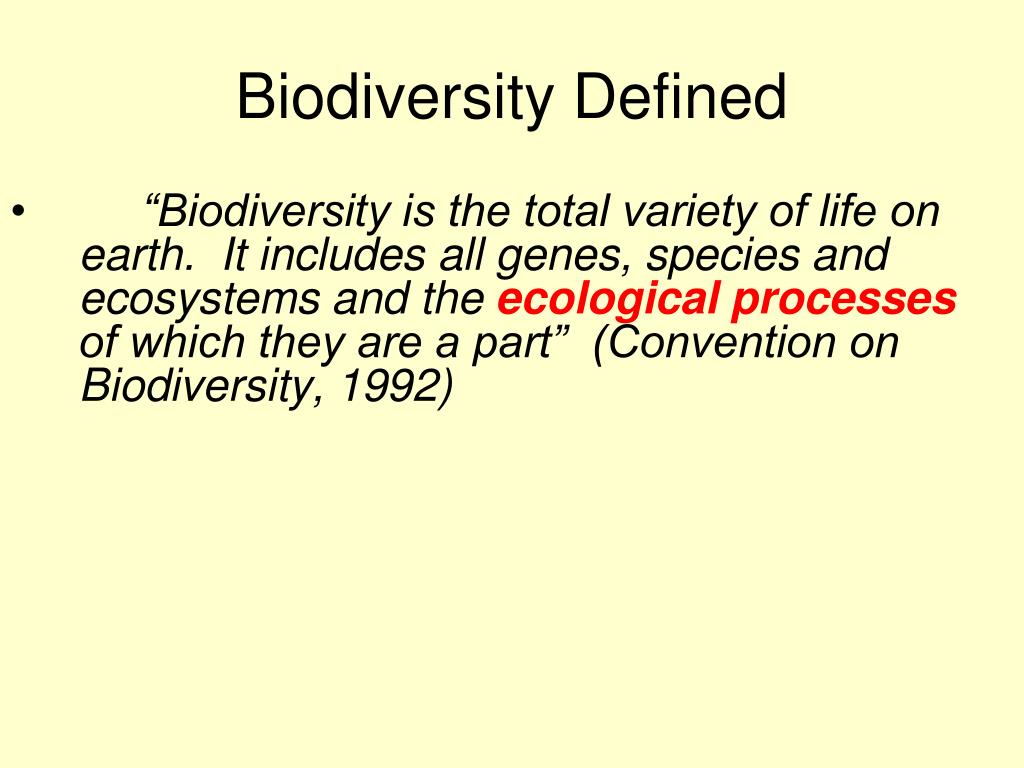 Biodiversity Defined

• “Biodiversity is the total variety of life on earth. It includes all genes, species and ecosystems and the ecological processes of which they are a part” (Convention on Biodiversity, 1992)